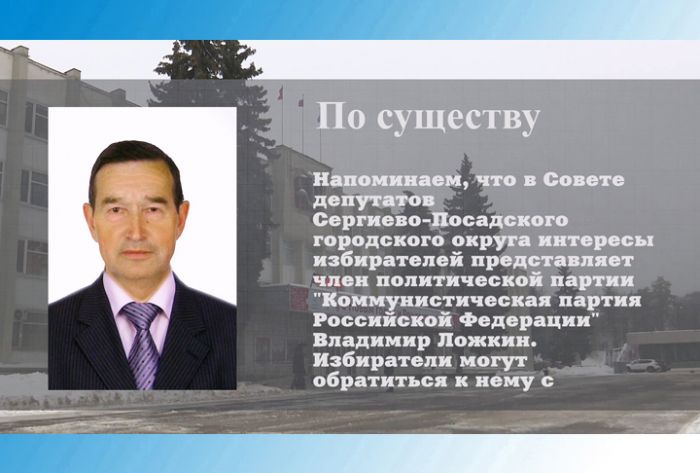 По существу

Напоминаем, что в Совете депутатов Сергиево-Посадского городского округа интересы избирателей представляет член политической партии "Коммунистическая партия Российской Федерации" Владимир Ложкин. Избиратели могут обратиться к нему с